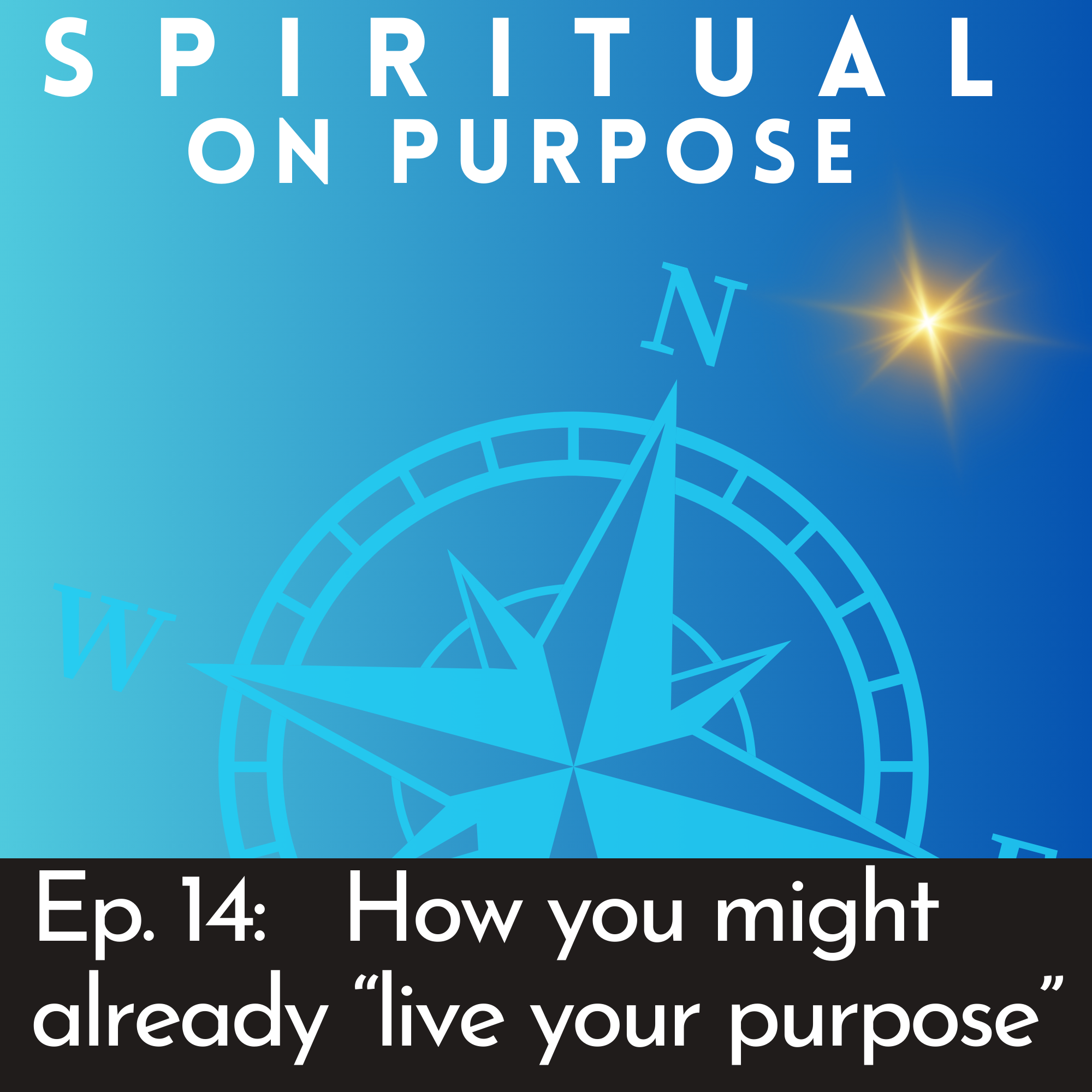 SPIRITUAL
ON PURPOSE

N
W

Ep. 14: How you might already “live your purpose”